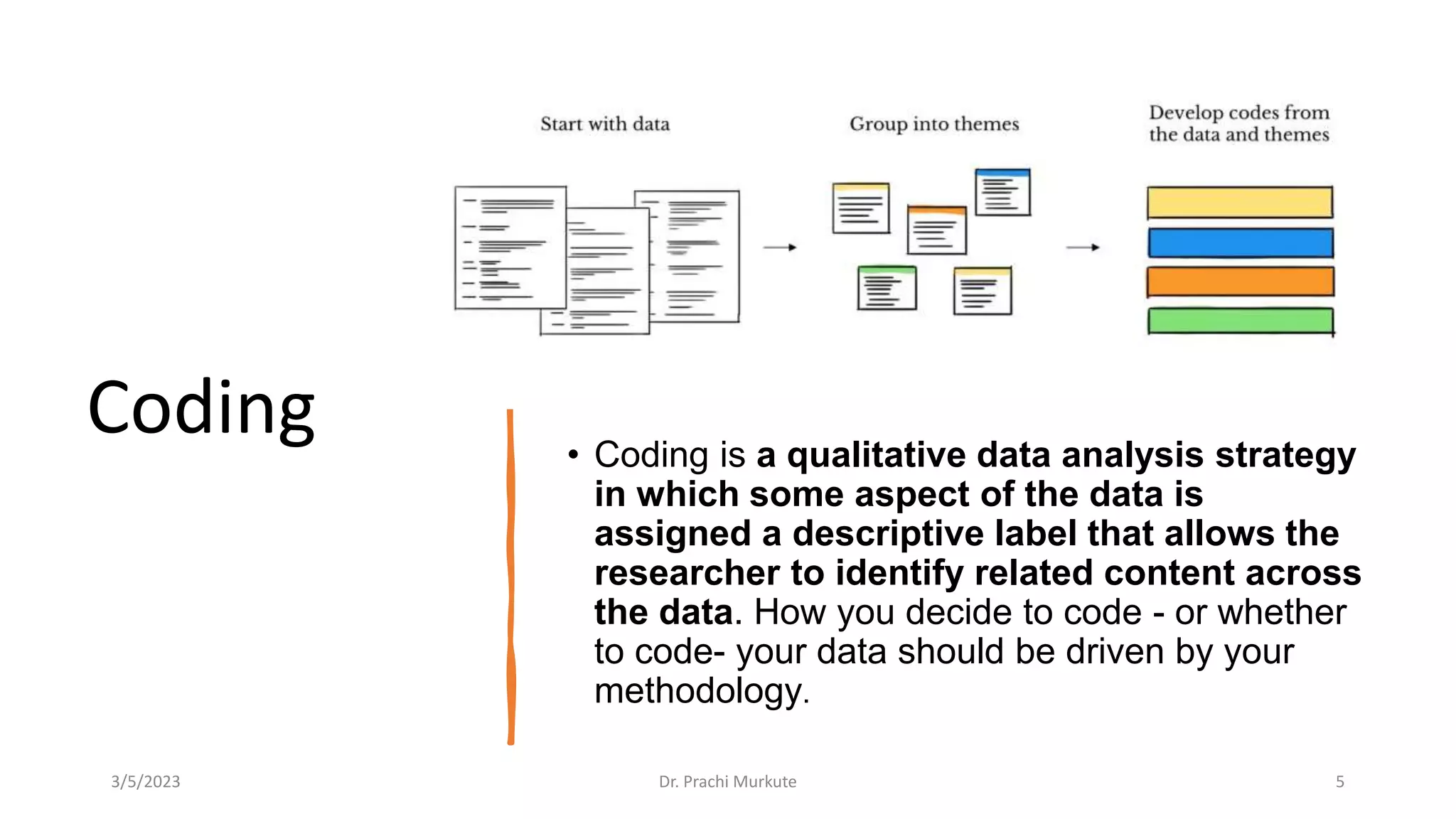 Start with data

Group into themes

Develop codes from the data and themes

Coding

• Coding is a qualitative data analysis strategy in which some aspect of the data is assigned a descriptive label that allows the researcher to identify related content across the data. How you decide to code - or whether to code- your data should be driven by your methodology.

3/5/2023

Dr. Prachi Murkute

5